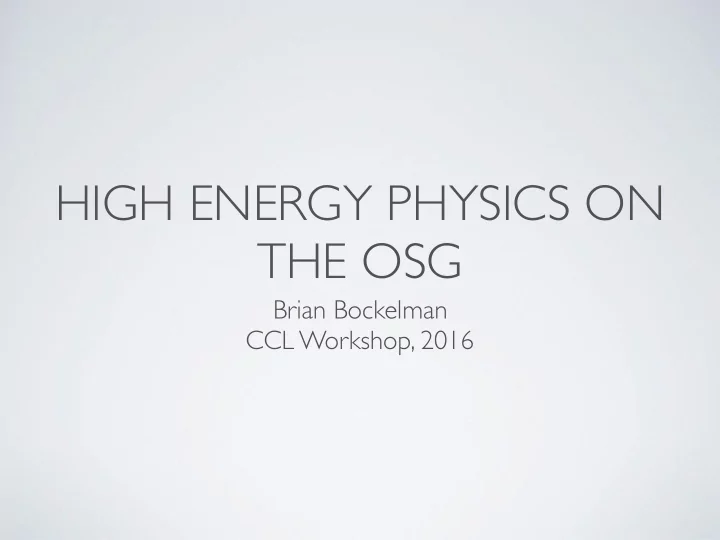 HIGH ENERGY PHYSICS ON THE OSG

Brian Bockelman
CCL Workshop, 2016